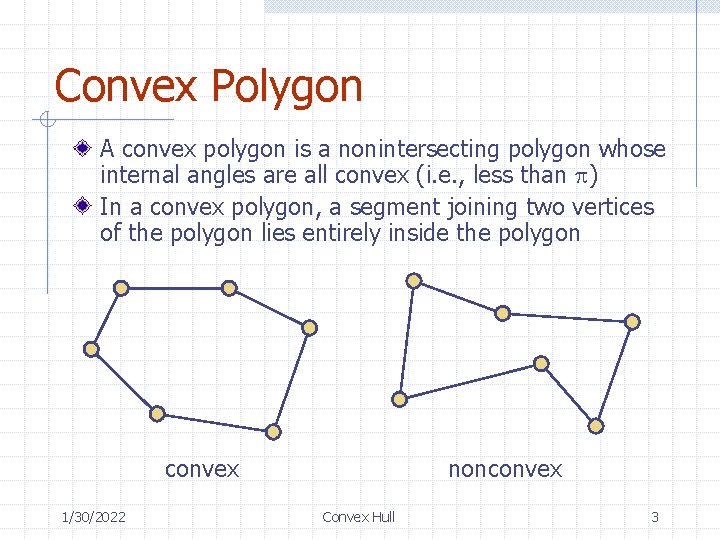 Convex Polygon

A convex polygon is a nonintersecting polygon whose internal angles are all convex (i.e., less than $\pi$)

In a convex polygon, a segment joining two vertices of the polygon lies entirely inside the polygon

convex

nonconvex

1/30/2022

Convex Hull

3